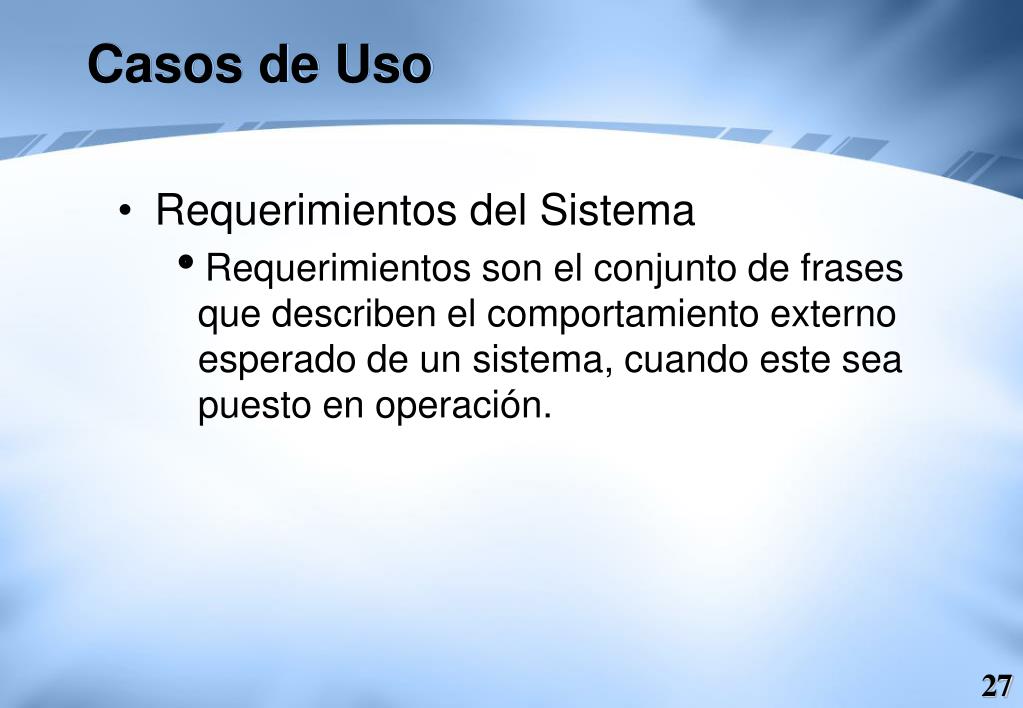 Casos de Uso

• Requerimientos del Sistema

• Requerimientos son el conjunto de frases que describen el comportamiento externo esperado de un sistema, cuando este sea puesto en operación.

27